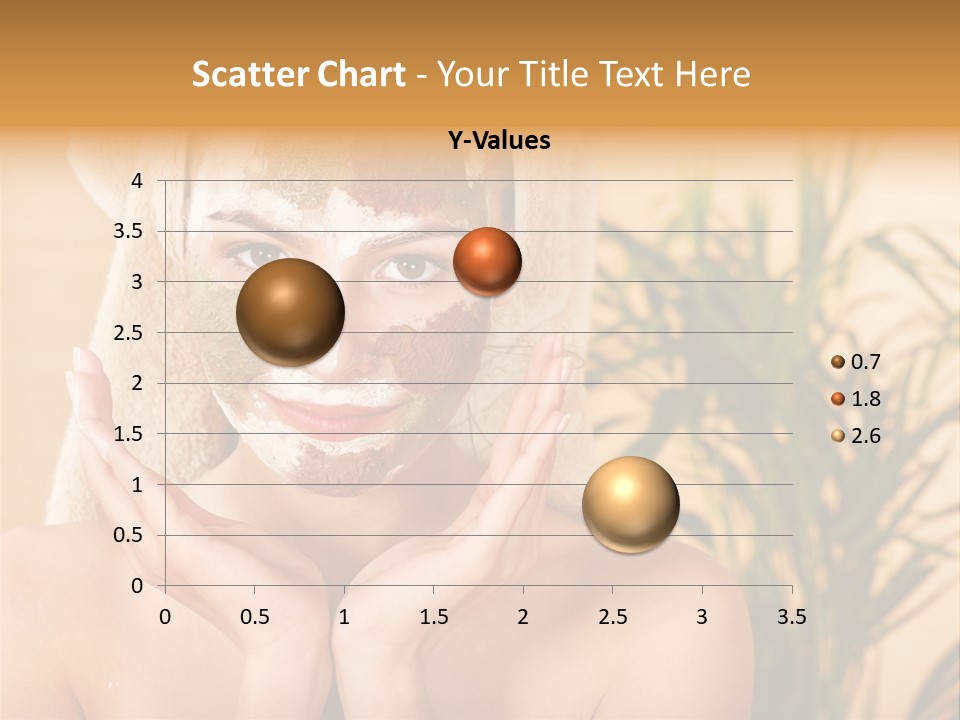 Scatter Chart - Your Title Text Here

Y-Values

4
3.5
3
2.5
2
1.5
1
0.5
0

0 0.5 1 1.5 2 2.5 3 3.5

0.7
1.8
2.6